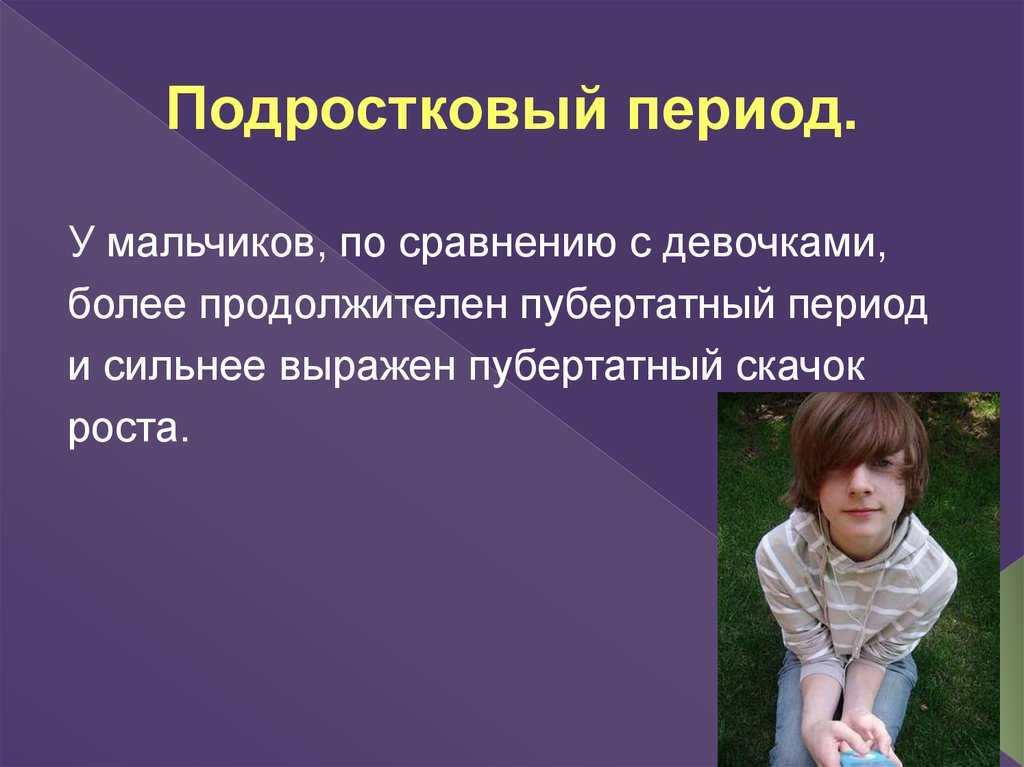 Подростковый период.

У мальчиков, по сравнению с девочками, более продолжителен пубертатный период и сильнее выражен пубертатный скачок роста.